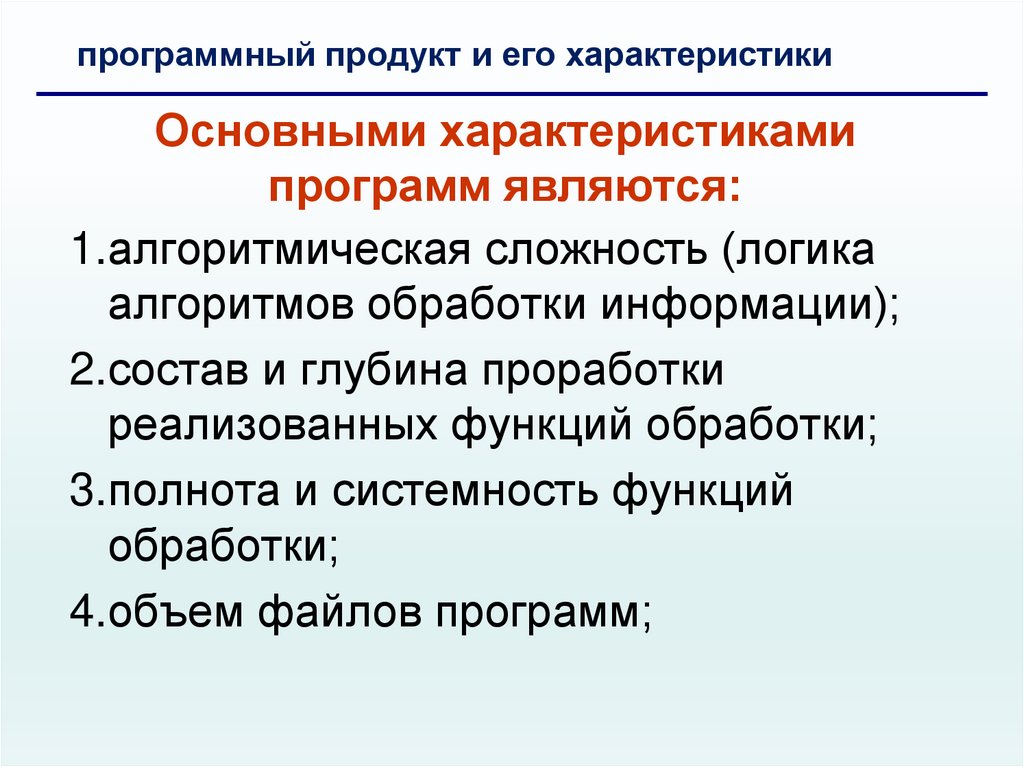 программный продукт и его характеристики

Основными характеристиками программ являются:

1.алгоритмическая сложность (логика алгоритмов обработки информации);

2.состав и глубина проработки реализованных функций обработки;

3.полнота и системность функций обработки;

4.объем файлов программ;